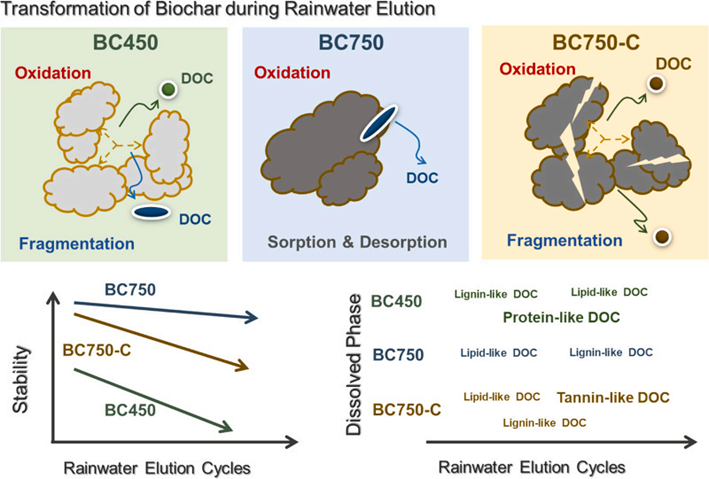 Transformation of Biochar during Rainwater Elution

BC450
Oxidation
DOC
DOC
Fragmentation

BC750
Oxidation
DOC
Sorption & Desorption

BC750-C
Oxidation
DOC
Fragmentation

Stability
BC750
BC750-C
BC450
Rainwater Elution Cycles

Dissolved Phase
BC450
Lignin-like DOC
Lipid-like DOC
Protein-like DOC
BC750
Lipid-like DOC
Lignin-like DOC
BC750-C
Lipid-like DOC
Tannin-like DOC
Lignin-like DOC
Rainwater Elution Cycles